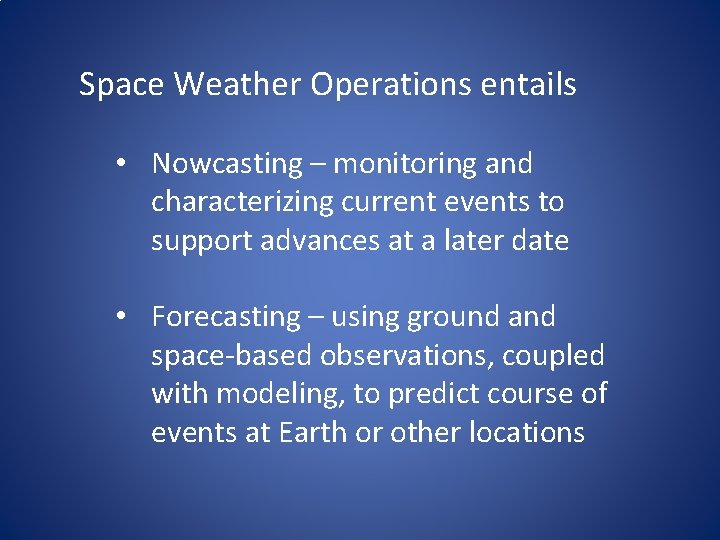 Space Weather Operations entails

• Nowcasting – monitoring and characterizing current events to support advances at a later date

• Forecasting – using ground and space-based observations, coupled with modeling, to predict course of events at Earth or other locations